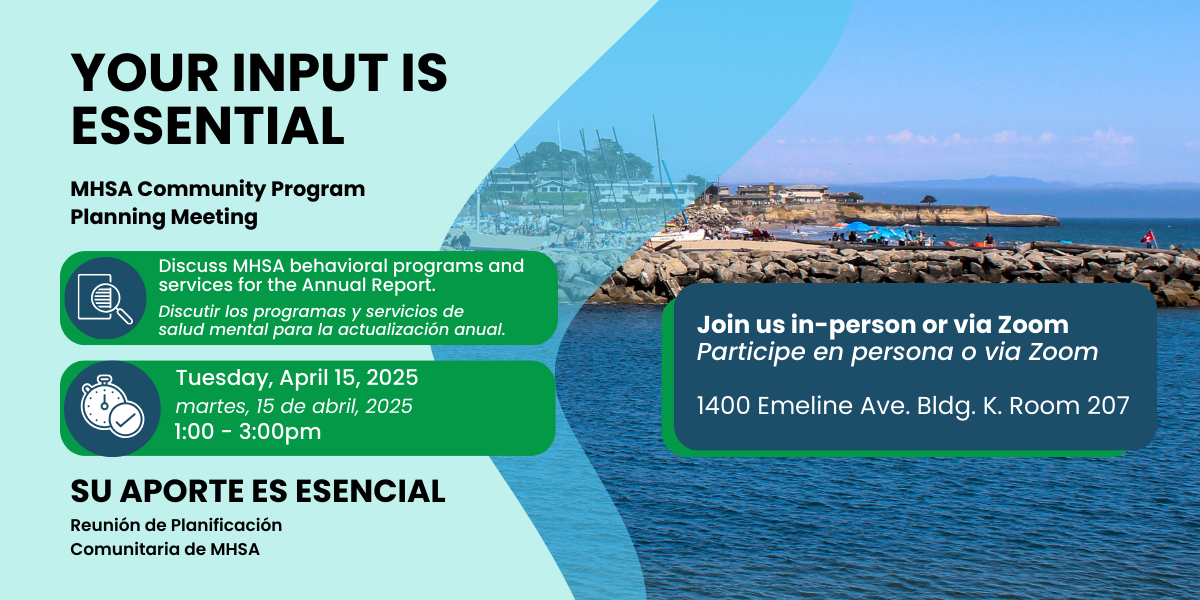 YOUR INPUT IS ESSENTIAL

MHSA Community Program Planning Meeting

Discuss MHSA behavioral programs and services for the Annual Report.
Discutir los programas y servicios de salud mental para la actualización anual.

Tuesday, April 15, 2025
martes, 15 de abril, 2025
1:00 - 3:00pm

SU APORTE ES ESENCIAL

Reunión de Planificación Comunitaria de MHSA

Join us in-person or via Zoom
Participe en persona o via Zoom

1400 Emeline Ave. Bldg. K. Room 207